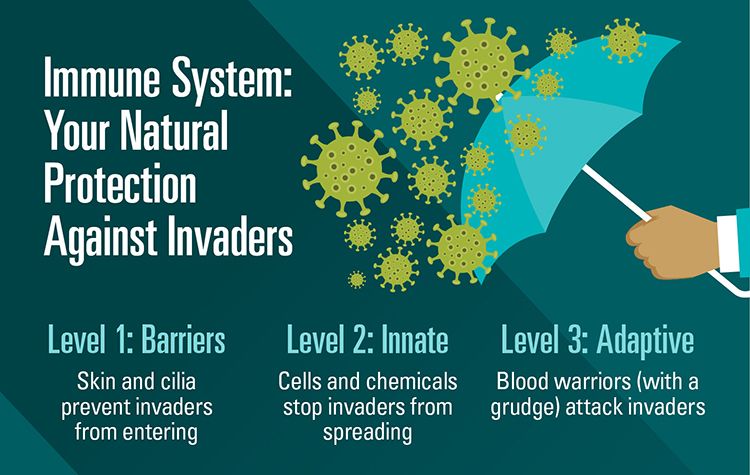 Immune System: Your Natural Protection Against Invaders

Level 1: Barriers

Skin and cilia prevent invaders from entering

Level 2: Innate

Cells and chemicals stop invaders from spreading

Level 3: Adaptive

Blood warriors (with a grudge) attack invaders